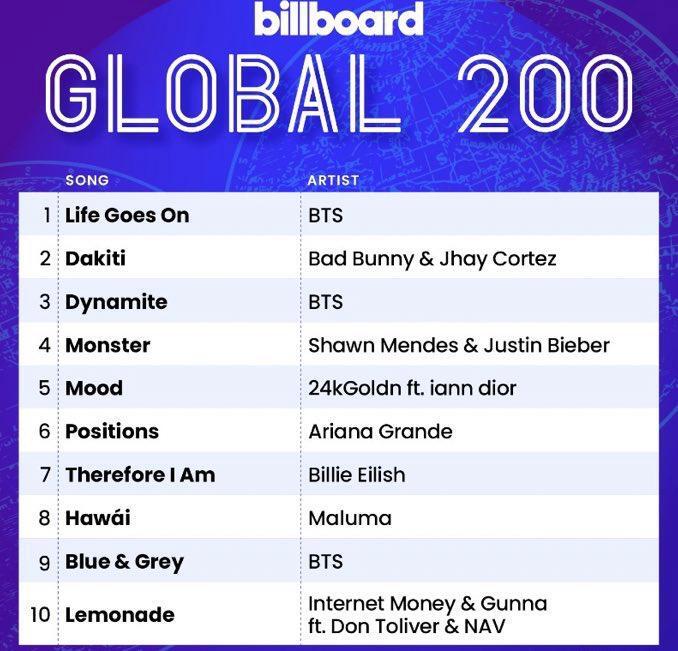 billboard

GLOBAL 200

| | SONG | ARTIST |
|---|---|---|
| 1 | Life Goes On | BTS |
| 2 | Dakiti | Bad Bunny & Jhay Cortez |
| 3 | Dynamite | BTS |
| 4 | Monster | Shawn Mendes & Justin Bieber |
| 5 | Mood | 24kGoldn ft. iann dior |
| 6 | Positions | Ariana Grande |
| 7 | Therefore I Am | Billie Eilish |
| 8 | Hawái | Maluma |
| 9 | Blue & Grey | BTS |
| 10 | Lemonade | Internet Money & Gunna ft. Don Toliver & NAV |